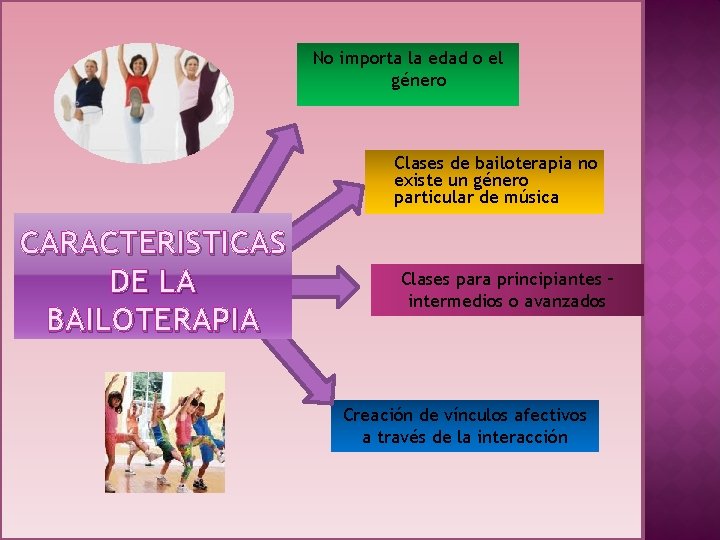 CARACTERISTICAS DE LA BAILOTERAPIA

No importa la edad o el género

Clases de bailoterapia no existe un género particular de música

Clases para principiantes – intermedios o avanzados

Creación de vínculos afectivos a través de la interacción